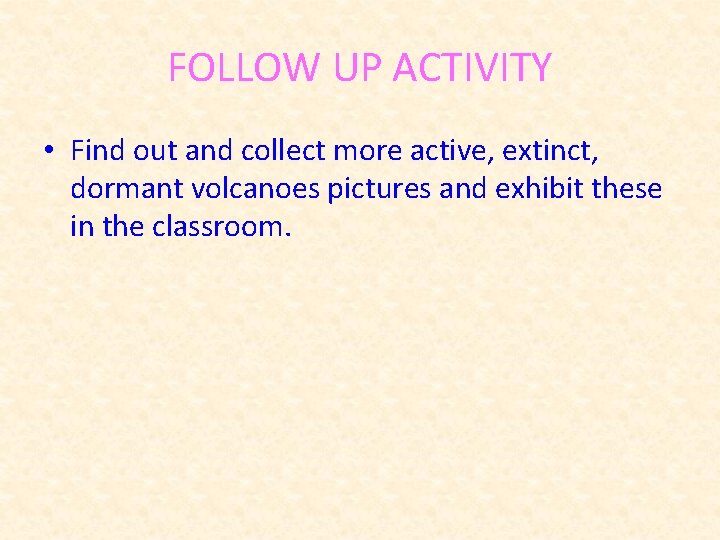 FOLLOW UP ACTIVITY

• Find out and collect more active, extinct, dormant volcanoes pictures and exhibit these in the classroom.